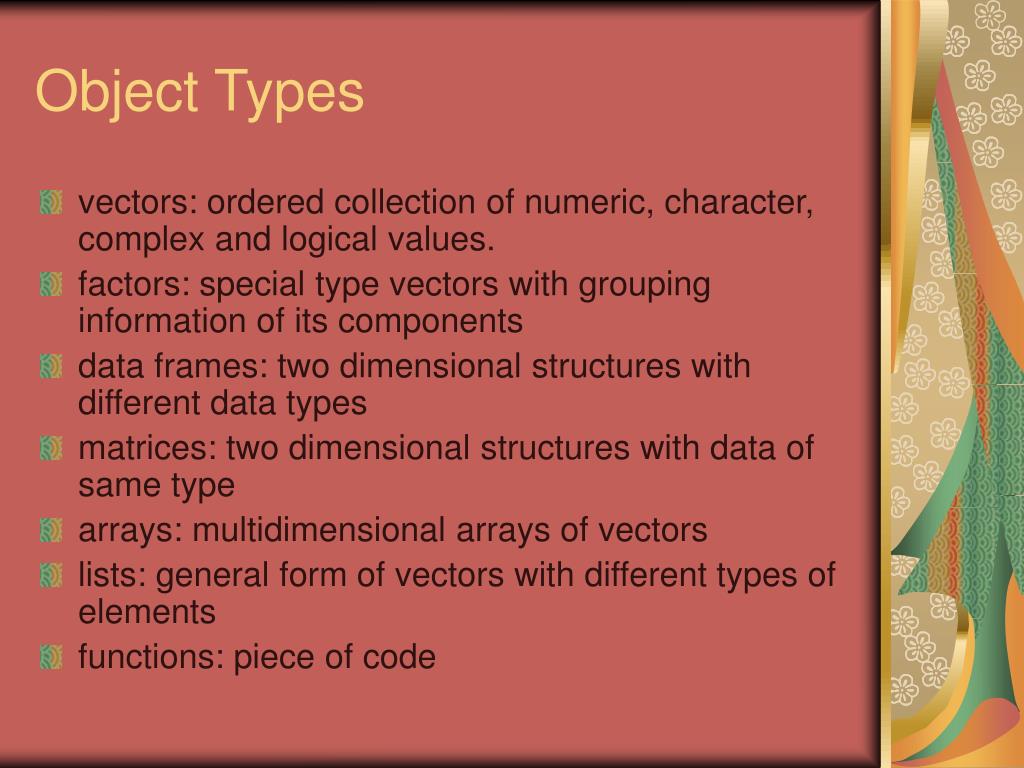 Object Types

vectors: ordered collection of numeric, character, complex and logical values.

factors: special type vectors with grouping information of its components

data frames: two dimensional structures with different data types

matrices: two dimensional structures with data of same type

arrays: multidimensional arrays of vectors

lists: general form of vectors with different types of elements

functions: piece of code